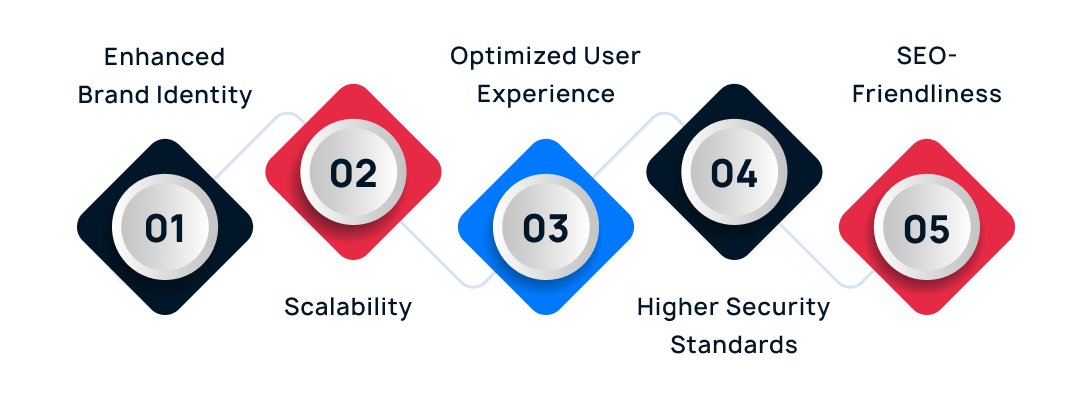 Enhanced Brand Identity

01

02

Scalability

Optimized User Experience

03

04

Higher Security Standards

SEO-Friendliness

05